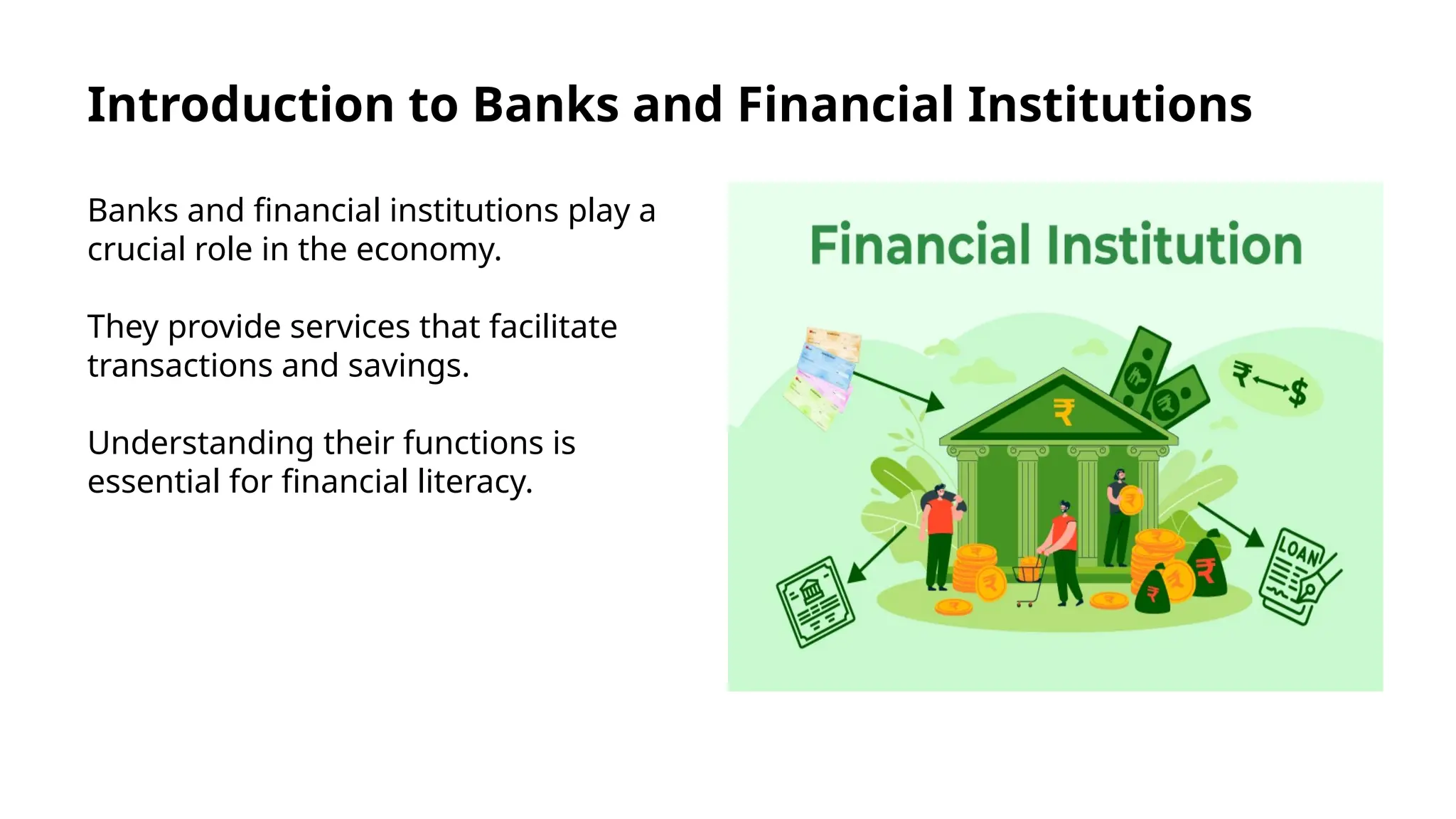 Introduction to Banks and Financial Institutions

Banks and financial institutions play a crucial role in the economy.

They provide services that facilitate transactions and savings.

Understanding their functions is essential for financial literacy.

Financial Institution

₹

₹ $

LOAN